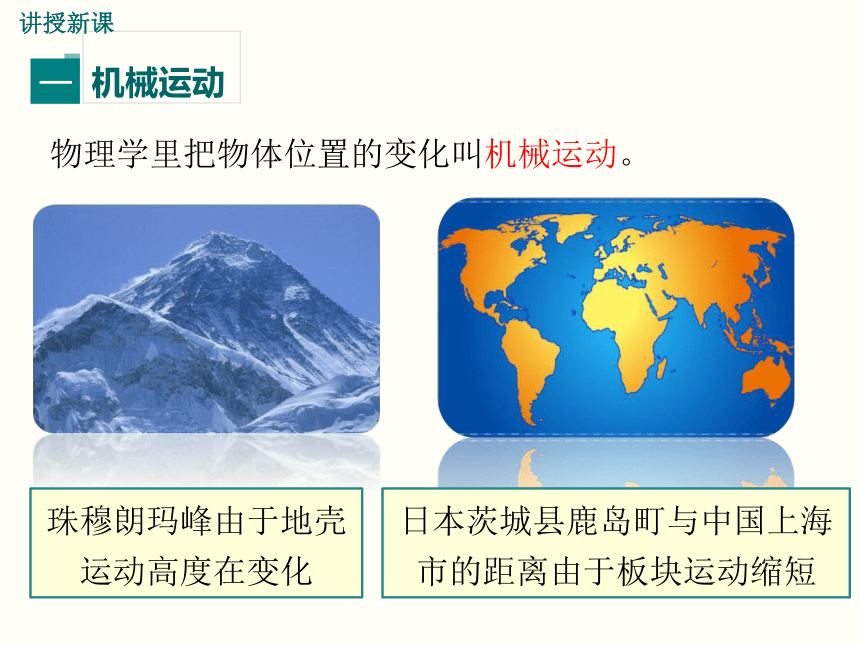 讲授新课

一 机械运动

物理学里把物体位置的变化叫机械运动。

珠穆朗玛峰由于地壳运动高度在变化

日本茨城县鹿岛町与中国上海市的距离由于板块运动缩短